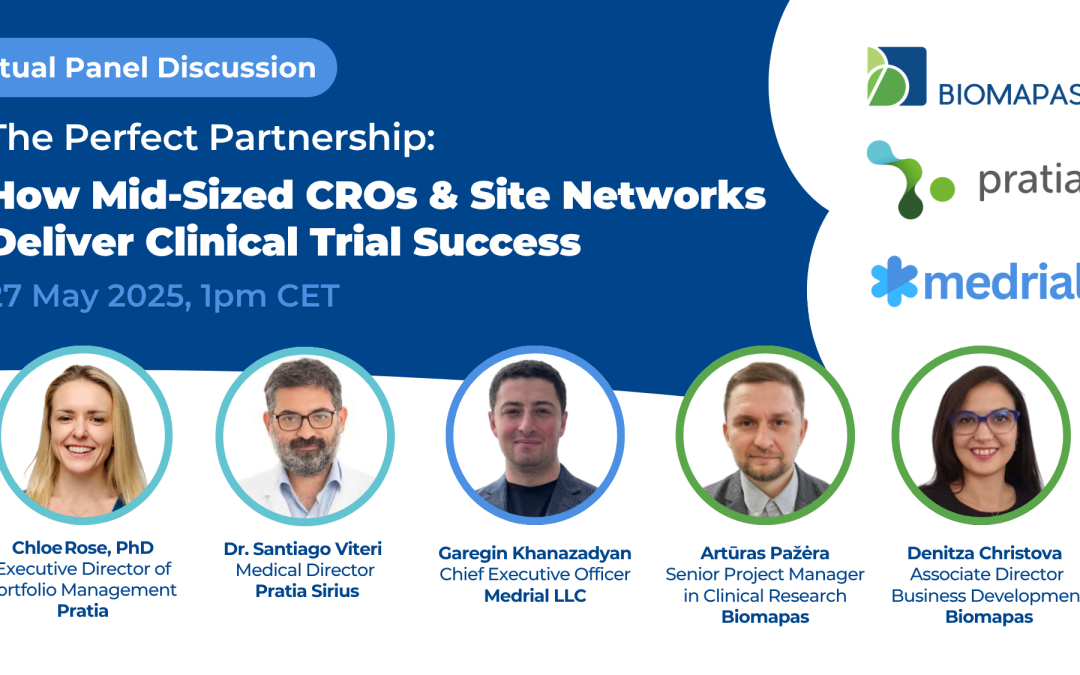 tual Panel Discussion

The Perfect Partnership:
How Mid-Sized CROs & Site Networks Deliver Clinical Trial Success

27 May 2025, 1pm CET

BIOMAPAS

pratia

medrial

Chloe Rose, PhD
Executive Director of
ortfolio Management
Pratia

Dr. Santiago Viteri
Medical Director
Pratia Sirius

Garegin Khanazadyan
Chief Executive Officer
Medrial LLC

Artūras Pažėra
Senior Project Manager
in Clinical Research
Biomapas

Denitza Christova
Associate Director
Business Developmen
Biomapas